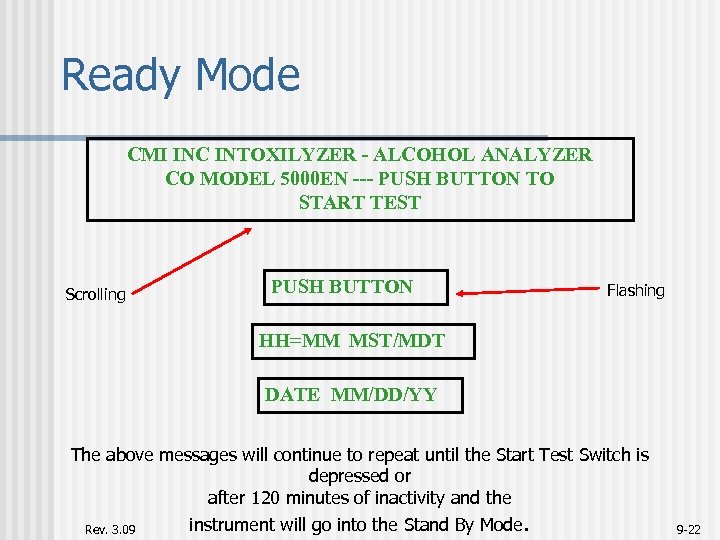 Ready Mode

CMI INC INTOXILYZER - ALCOHOL ANALYZER CO MODEL 5000EN --- PUSH BUTTON TO START TEST

Scrolling

PUSH BUTTON

Flashing

HH=MM MST/MDT

DATE MM/DD/YY

The above messages will continue to repeat until the Start Test Switch is depressed or
after 120 minutes of inactivity and the
instrument will go into the Stand By Mode.

Rev. 3.09

9-22